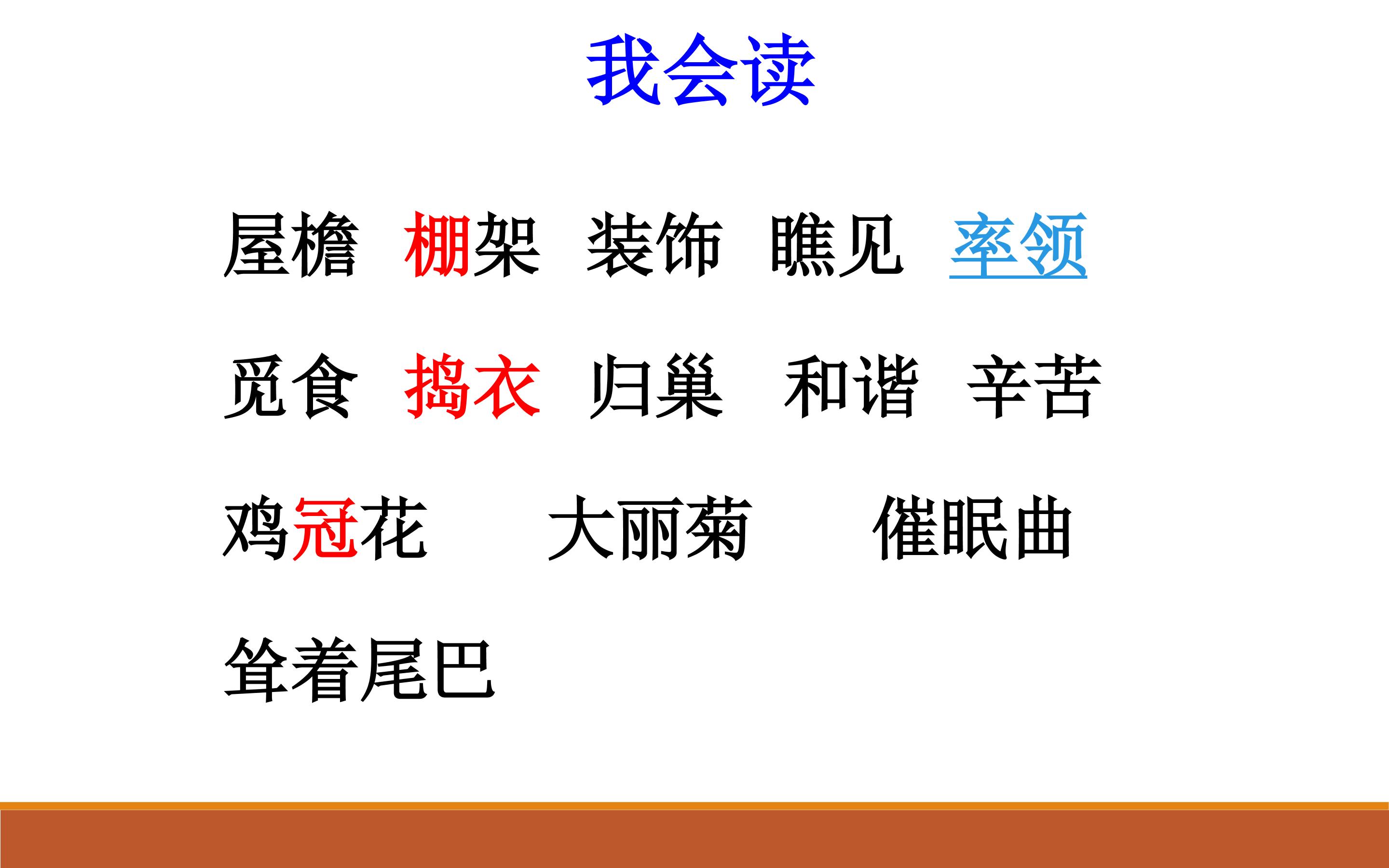 我会读

屋檐 棚架 装饰 瞧见 率领

觅食 捣衣 归巢 和谐 辛苦

鸡冠花 大丽菊 催眠曲

耸着尾巴